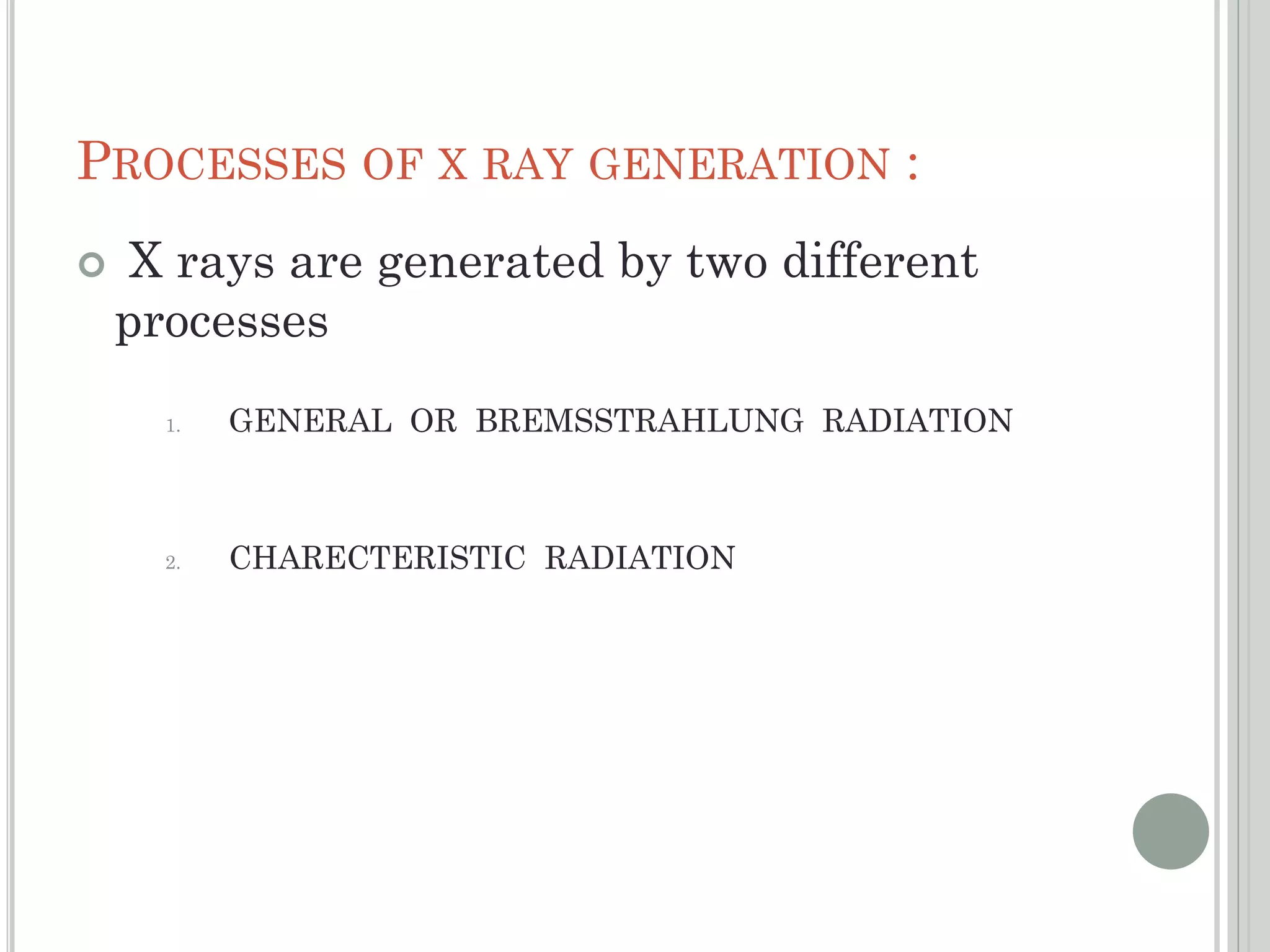 PROCESSES OF X RAY GENERATION :

X rays are generated by two different processes

1. GENERAL OR BREMSSTRAHLUNG RADIATION

2. CHARECTERISTIC RADIATION